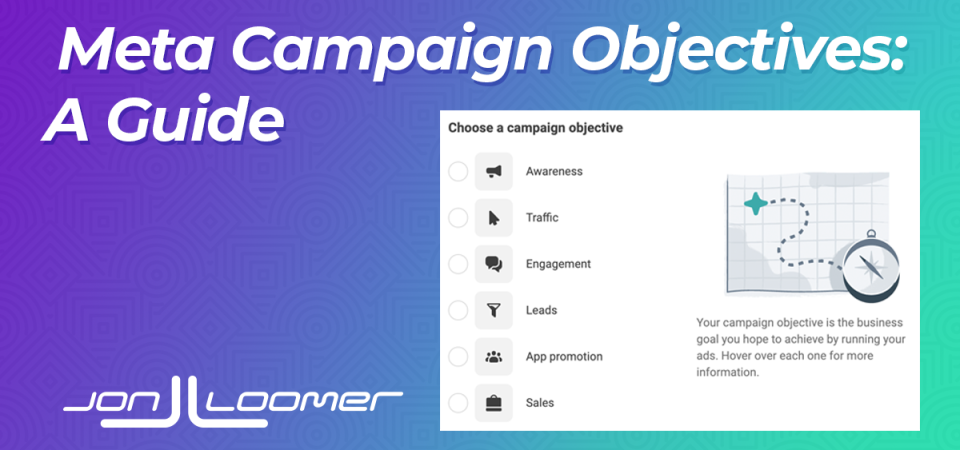 Meta Campaign Objectives: A Guide

Choose a campaign objective

Awareness

Traffic

Engagement

Leads

App promotion

Sales

Your campaign objective is the business goal you hope to achieve by running your ads. Hover over each one for more information.

JON LOOMER